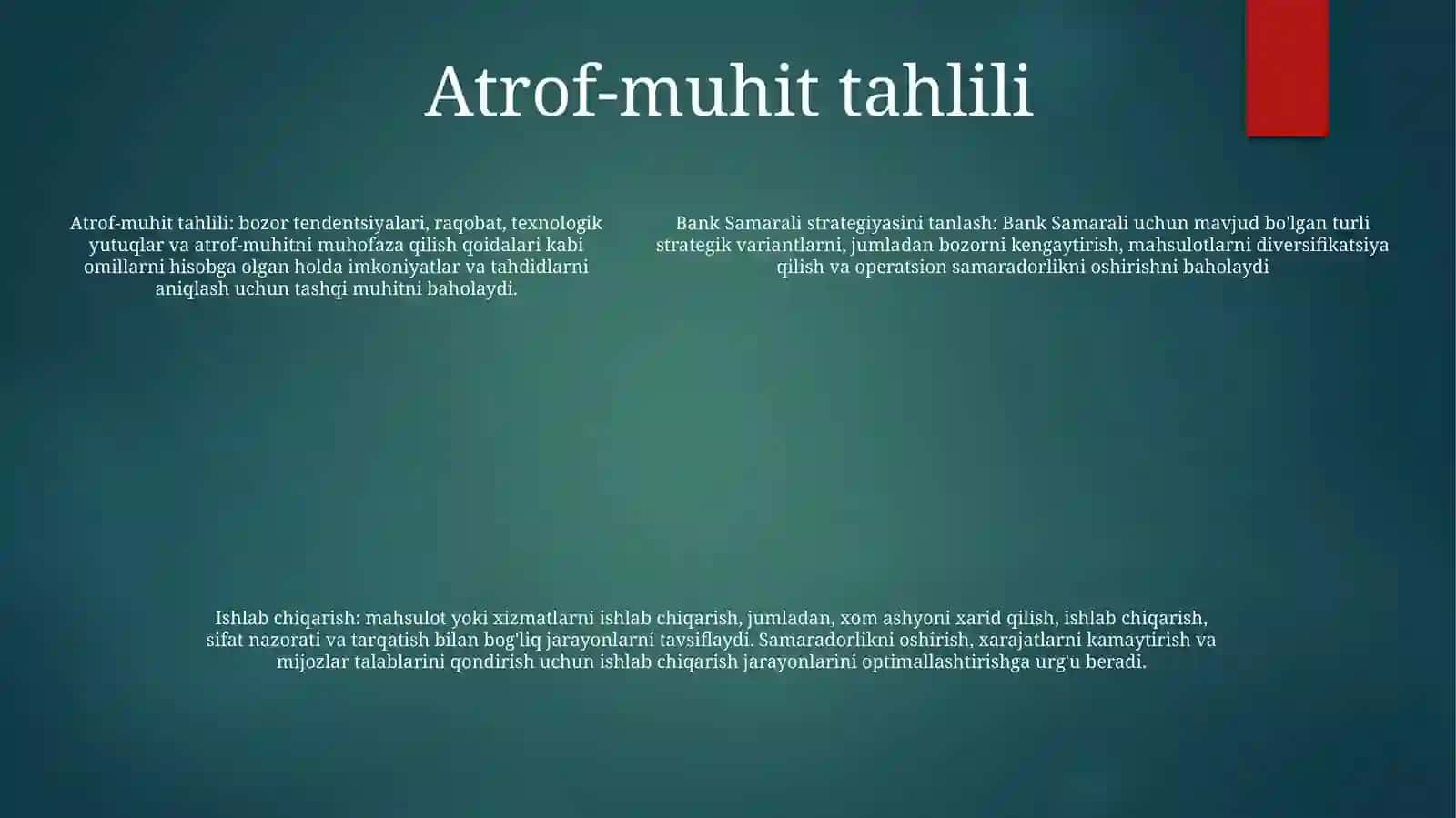 Atrof-muhit tahlili

Atrof-muhit tahlili: bozor tendentsiyalari, raqobat, texnologik yutuqlar va atrof-muhitni muhofaza qilish qoidalari kabi omillarni hisobga olgan holda imkoniyatlar va tahdidlarni aniqlash uchun tashqi muhitni baholaydi.

Bank Samarali strategiyasini tanlash: Bank Samarali uchun mavjud bo'lgan turli strategik variantlarni, jumladan bozorni kengaytirish, mahsulotlarni diversifikatsiya qilish va operatsion samaradorlikni oshirishni baholaydi

Ishlab chiqarish: mahsulot yoki xizmatlarni ishlab chiqarish, jumladan, xom ashyoni xarid qilish, ishlab chiqarish, sifat nazorati va tarqatish bilan bog'liq jarayonlarni tavsiflaydi. Samaradorlikni oshirish, xarajatlarni kamaytirish va mijozlar talablarini qondirish uchun ishlab chiqarish jarayonlarini optimallashtirishga urg'u beradi.